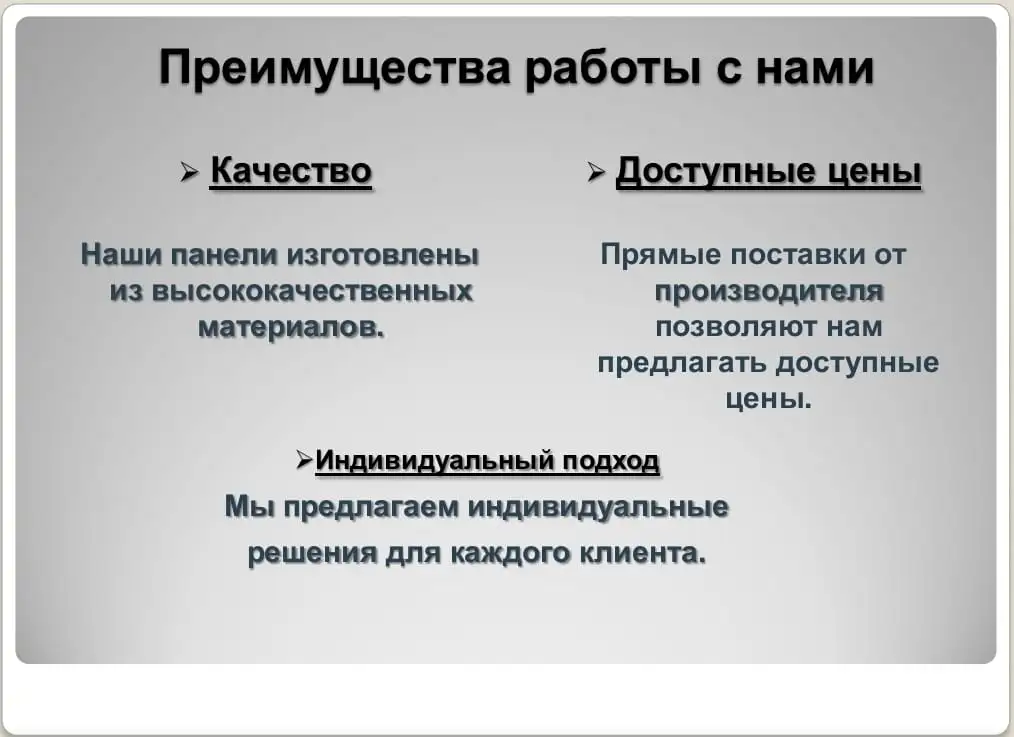 Преимущества работы с нами

➢ Качество

Наши панели изготовлены из высококачественных материалов.

➢ Доступные цены

Прямые поставки от производителя позволяют нам предлагать доступные цены.

➢Индивидуальный подход

Мы предлагаем индивидуальные решения для каждого клиента.